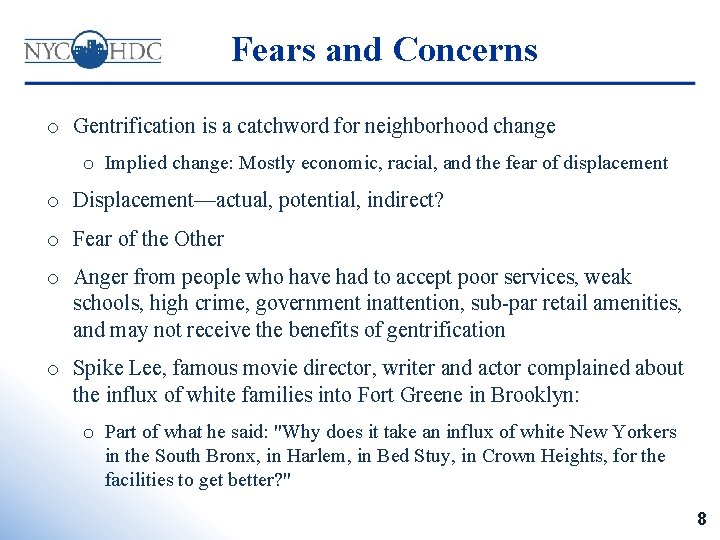 NYC HDC

Fears and Concerns

o Gentrification is a catchword for neighborhood change

o Implied change: Mostly economic, racial, and the fear of displacement

o Displacement—actual, potential, indirect?

o Fear of the Other

o Anger from people who have had to accept poor services, weak schools, high crime, government inattention, sub-par retail amenities, and may not receive the benefits of gentrification

o Spike Lee, famous movie director, writer and actor complained about the influx of white families into Fort Greene in Brooklyn:

o Part of what he said: "Why does it take an influx of white New Yorkers in the South Bronx, in Harlem, in Bed Stuy, in Crown Heights, for the facilities to get better?"

8